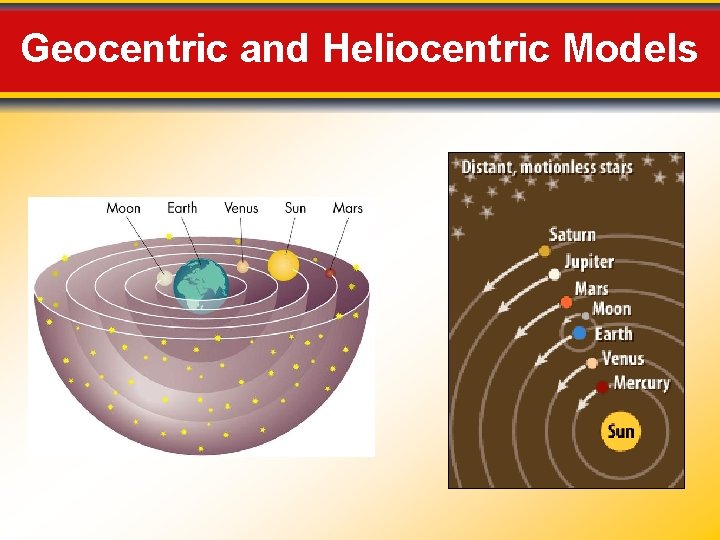 Geocentric and Heliocentric Models

Moon Earth Venus Sun Mars

Distant, motionless stars

Saturn

Jupiter

Mars

Moon

Earth

Venus

Mercury

Sun